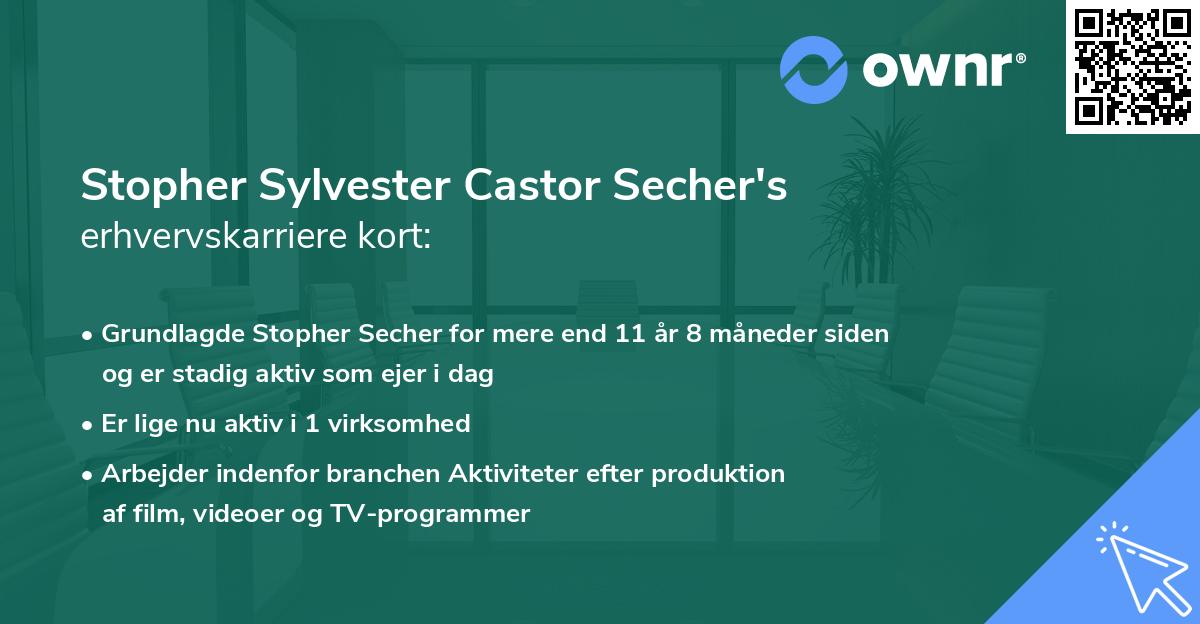 ownr®

Stopher Sylvester Castor Secher's
erhvervskarriere kort:

• Grundlagde Stopher Secher for mere end 11 år 8 måneder siden og er stadig aktiv som ejer i dag
• Er lige nu aktiv i 1 virksomhed
• Arbejder indenfor branchen Aktiviteter efter produktion af film, videoer og TV-programmer